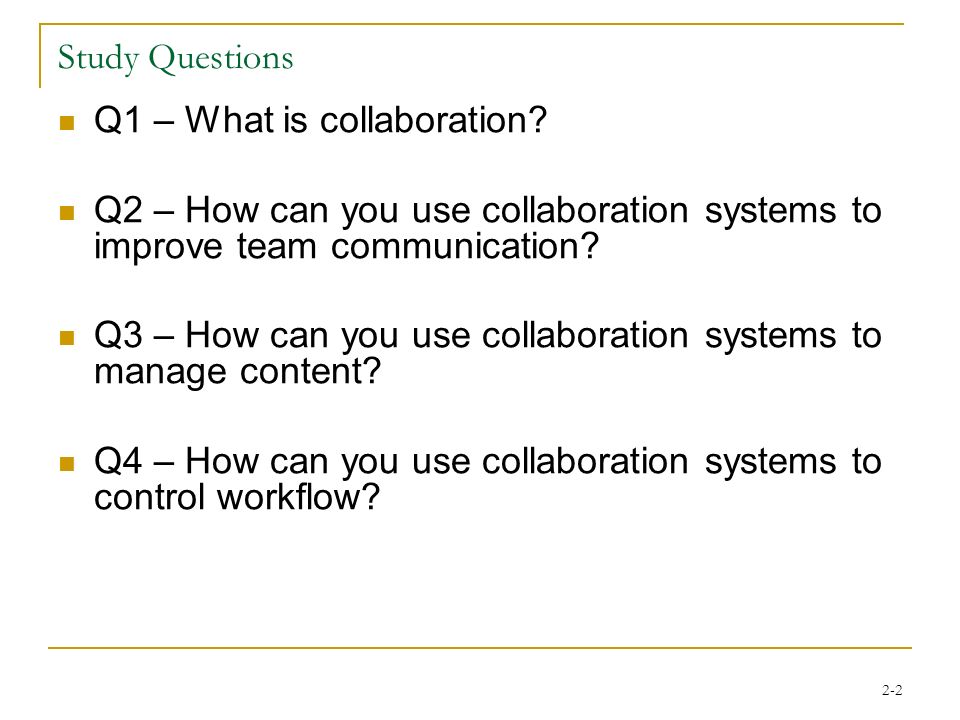 Study Questions

Q1 – What is collaboration?

Q2 – How can you use collaboration systems to improve team communication?

Q3 – How can you use collaboration systems to manage content?

Q4 – How can you use collaboration systems to control workflow?

2-2